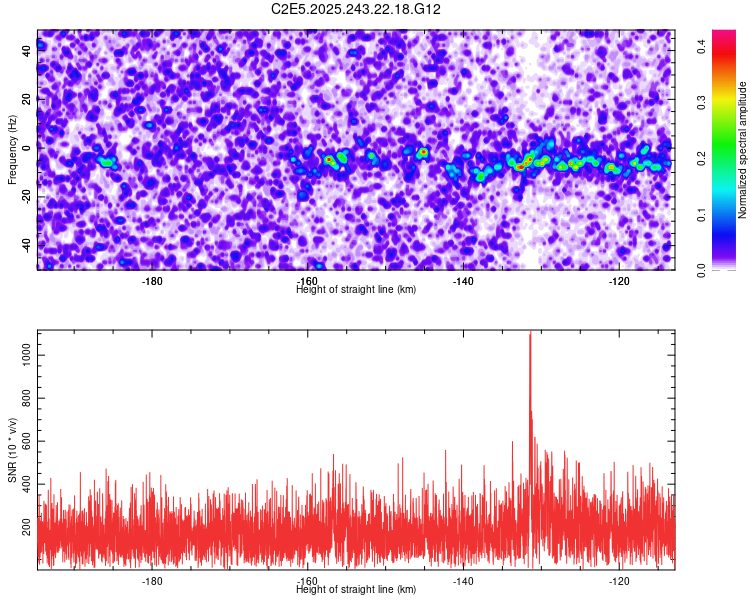 C2E5.2025.243.22.18.G12

Frequency (Hz)
40
20
0
-20
-40
-180
-160
-140
-120
Height of straight line (km)

Normalized spectral amplitude
0.0
0.1
0.2
0.3
0.4

SNR (10 * v/v)
1000
800
600
400
200
-180
-160
-140
-120
Height of straight line (km)